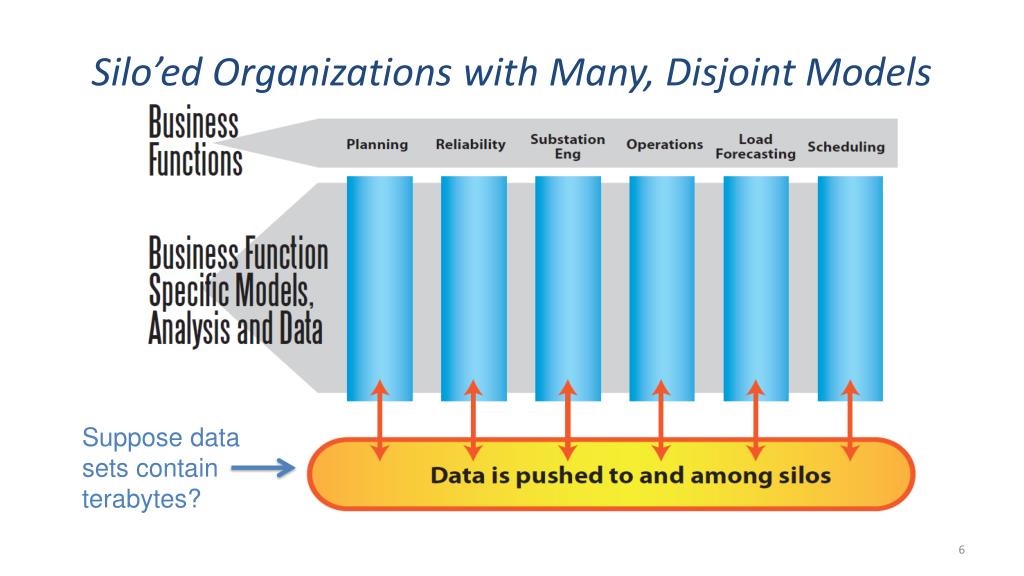 Silo'ed Organizations with Many, Disjoint Models

Business Functions

Planning Reliability Substation Eng Operations Load Forecasting Scheduling

Business Function Specific Models, Analysis and Data

Suppose data sets contain terabytes?

Data is pushed to and among silos

6